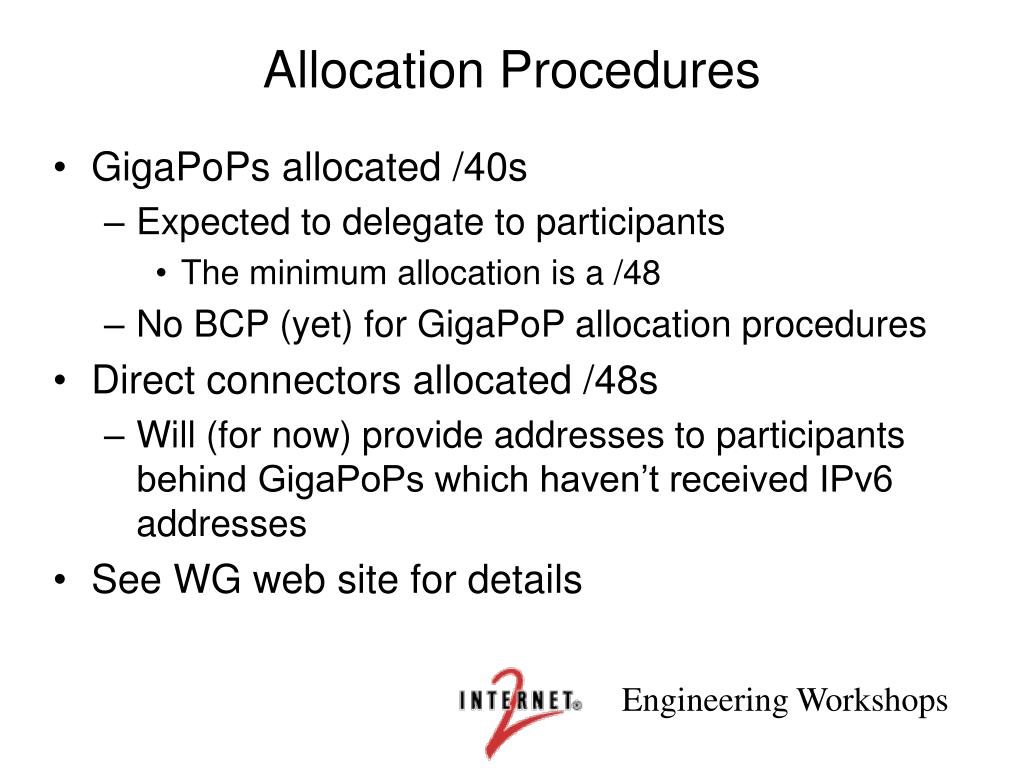 Allocation Procedures

• GigaPoPs allocated /40s
– Expected to delegate to participants
• The minimum allocation is a /48
– No BCP (yet) for GigaPoP allocation procedures
• Direct connectors allocated /48s
– Will (for now) provide addresses to participants behind GigaPoPs which haven't received IPv6 addresses
• See WG web site for details

INTERNET 2 Engineering Workshops